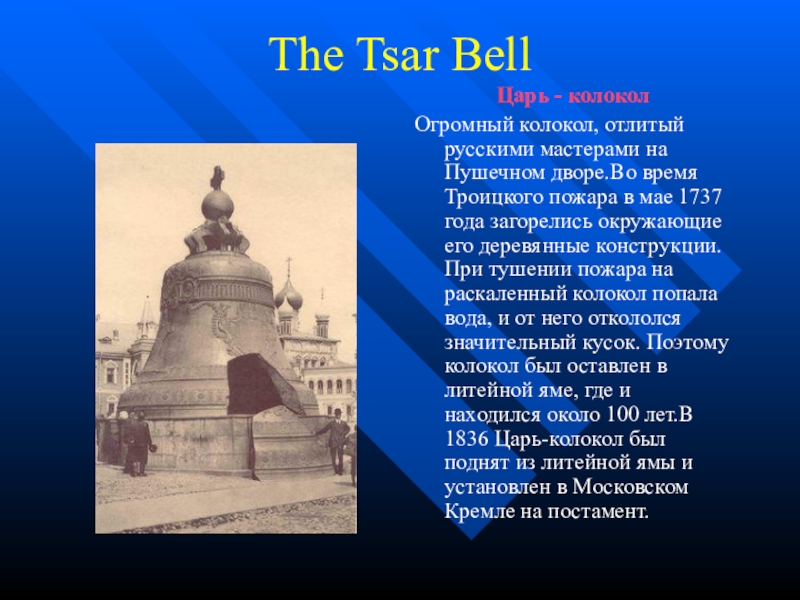 The Tsar Bell

Царь - колокол

Огромный колокол, отлитый русскими мастерами на Пушечном дворе.Во время Троицкого пожара в мае 1737 года загорелись окружающие его деревянные конструкции. При тушении пожара на раскаленный колокол попала вода, и от него откололся значительный кусок. Поэтому колокол был оставлен в литейной яме, где и находился около 100 лет.В 1836 Царь-колокол был поднят из литейной ямы и установлен в Московском Кремле на постамент.